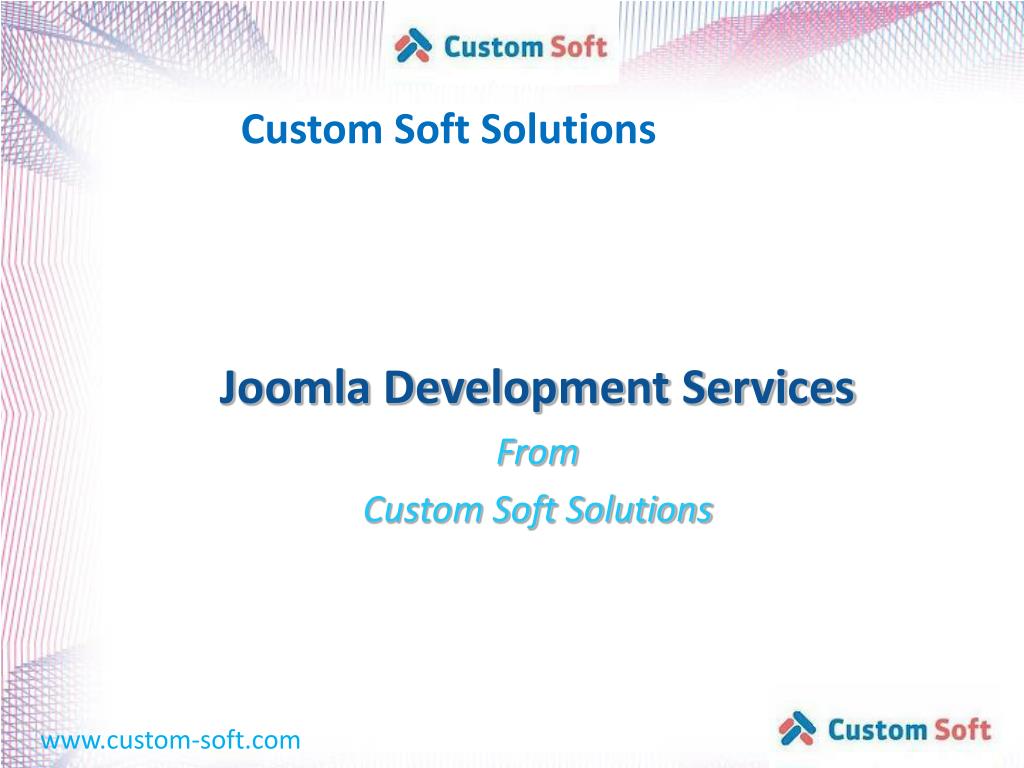 Custom Soft

Custom Soft Solutions

Joomla Development Services

From

Custom Soft Solutions

www.custom-soft.com

Custom Soft